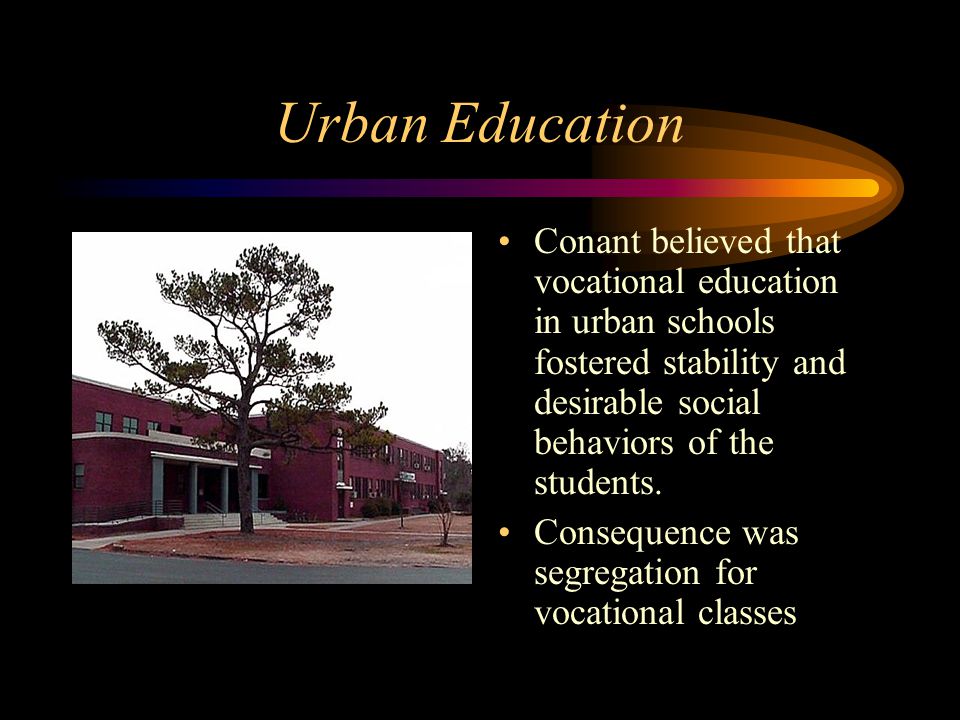 Urban Education

• Conant believed that vocational education in urban schools fostered stability and desirable social behaviors of the students.
• Consequence was segregation for vocational classes